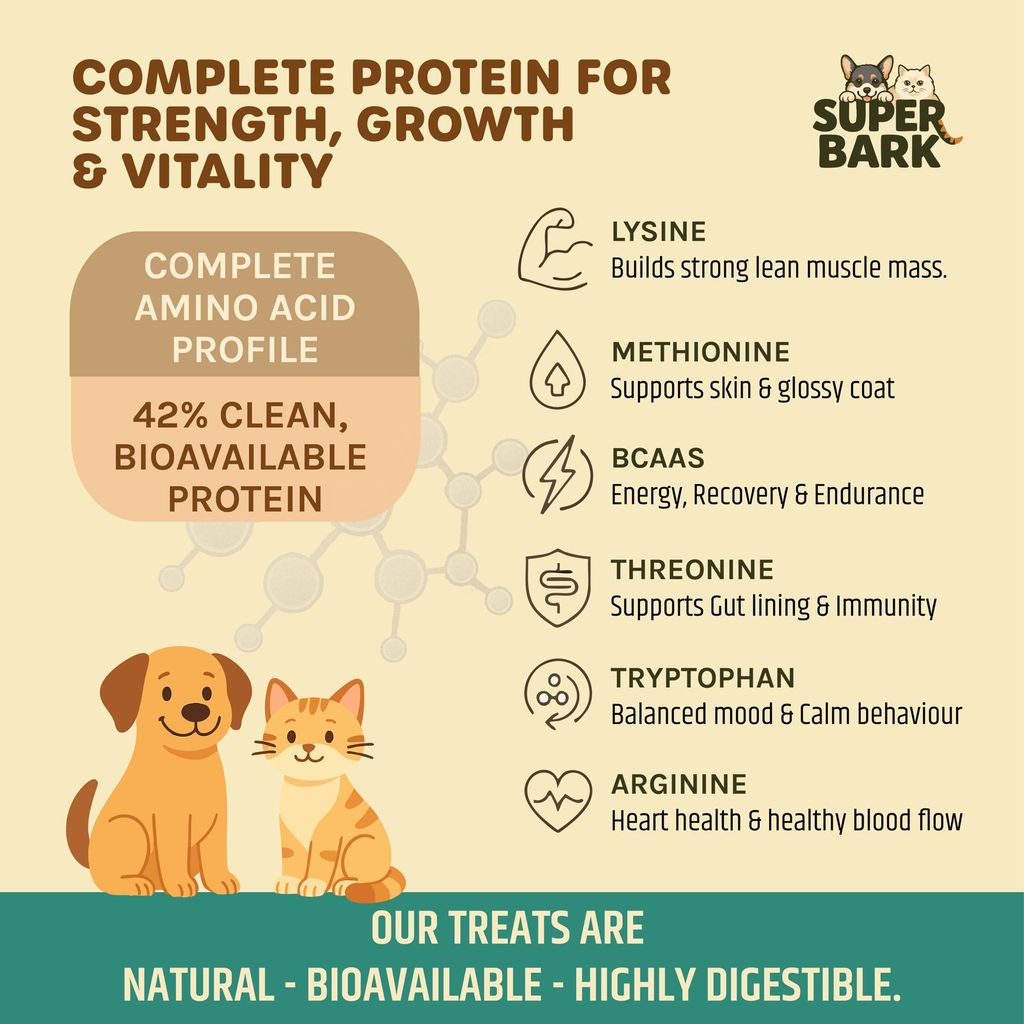 COMPLETE PROTEIN FOR STRENGTH, GROWTH & VITALITY

SUPER BARK

COMPLETE AMINO ACID PROFILE

42% CLEAN, BIOAVAILABLE PROTEIN

LYSINE
Builds strong lean muscle mass.

METHIONINE
Supports skin & glossy coat

BCAAS
Energy, Recovery & Endurance

THREONINE
Supports Gut lining & Immunity

TRYPTOPHAN
Balanced mood & Calm behaviour

ARGININE
Heart health & healthy blood flow

OUR TREATS ARE
NATURAL - BIOAVAILABLE - HIGHLY DIGESTIBLE.